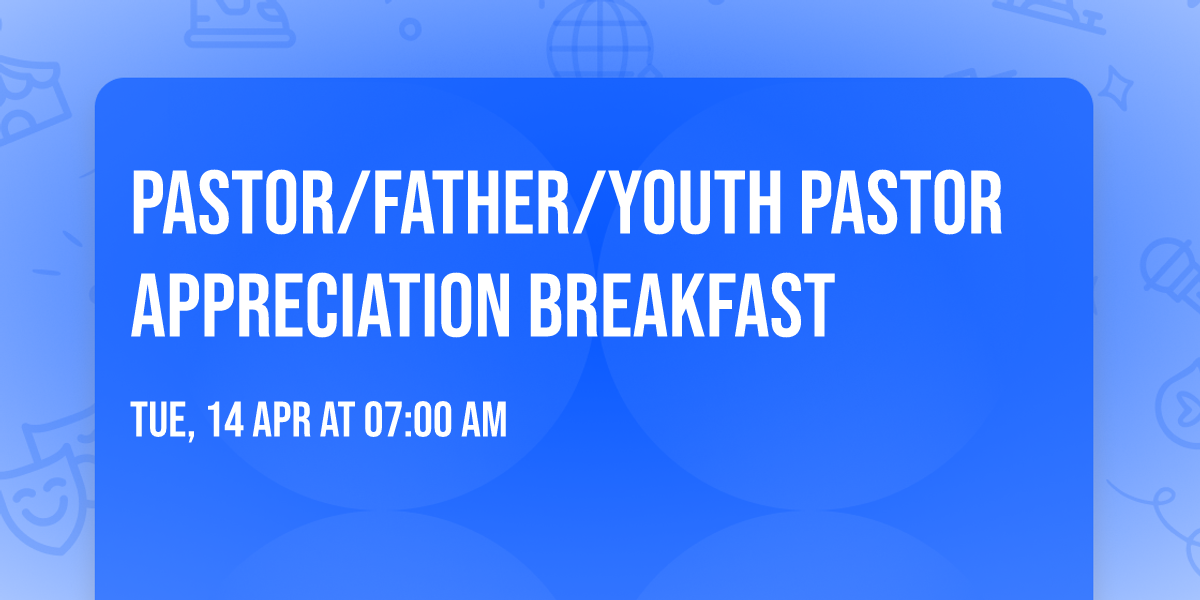 PASTOR/FATHER/YOUTH PASTOR APPRECIATION BREAKFAST

TUE, 14 APR AT 07:00 AM